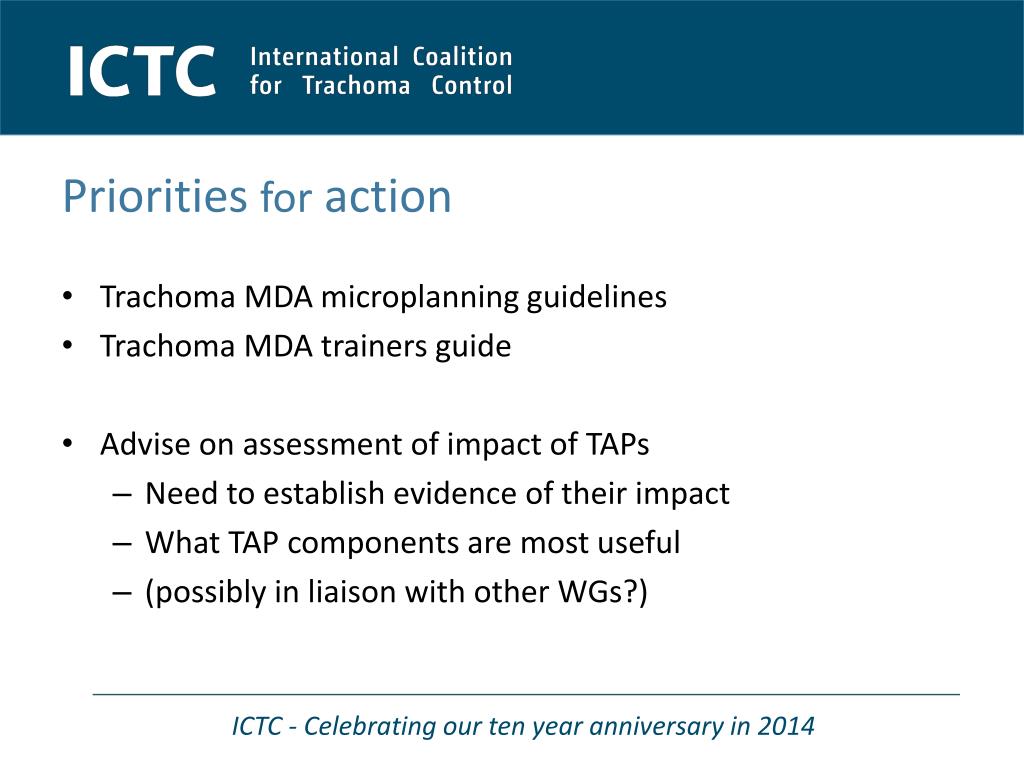 ICTC International Coalition for Trachoma Control

Priorities for action

• Trachoma MDA microplanning guidelines
• Trachoma MDA trainers guide

• Advise on assessment of impact of TAPs
– Need to establish evidence of their impact
– What TAP components are most useful
– (possibly in liaison with other WGs?)

ICTC - Celebrating our ten year anniversary in 2014